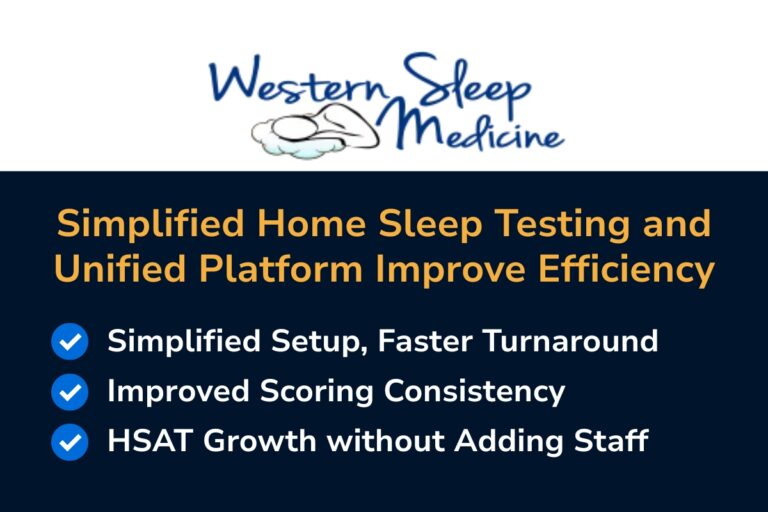 Western Sleep Medicine

Simplified Home Sleep Testing and Unified Platform Improve Efficiency

Simplified Setup, Faster Turnaround

Improved Scoring Consistency

HSAT Growth without Adding Staff